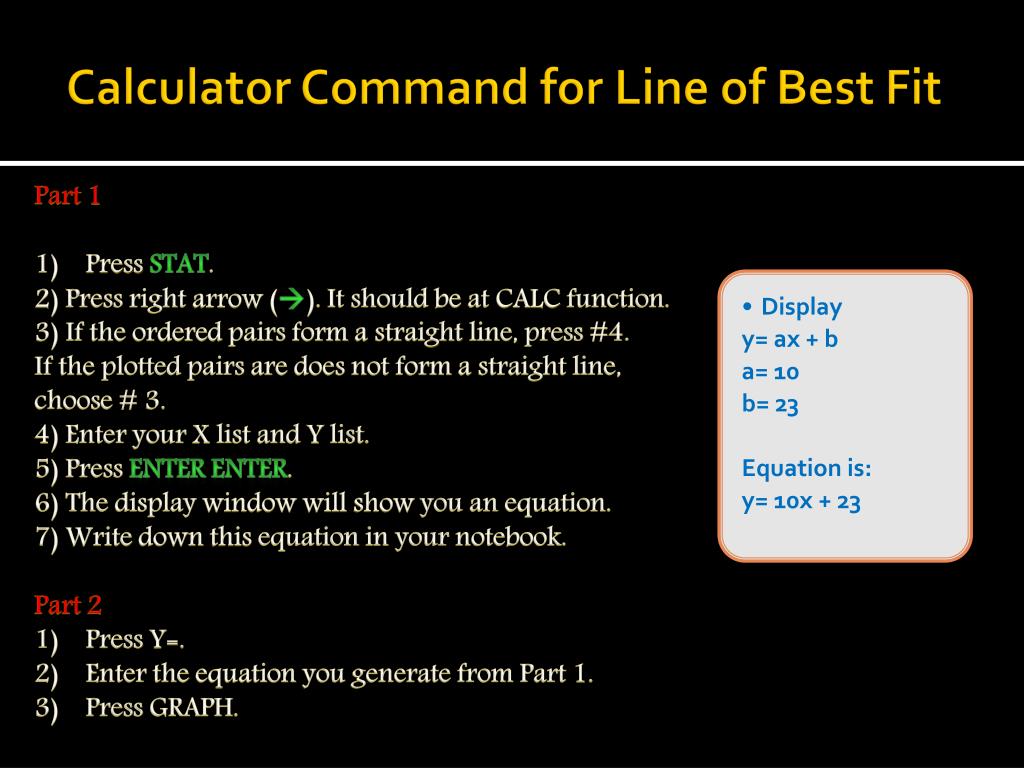 Calculator Command for Line of Best Fit

Part 1

1) Press STAT.
2) Press right arrow (→). It should be at CALC function.
3) If the ordered pairs form a straight line, press #4.
If the plotted pairs are does not form a straight line, choose # 3.
4) Enter your X list and Y list.
5) Press ENTER ENTER.
6) The display window will show you an equation.
7) Write down this equation in your notebook.

Part 2
1) Press Y=.
2) Enter the equation you generate from Part 1.
3) Press GRAPH.

• Display
y= ax + b
a= 10
b= 23

Equation is:
y= 10x + 23